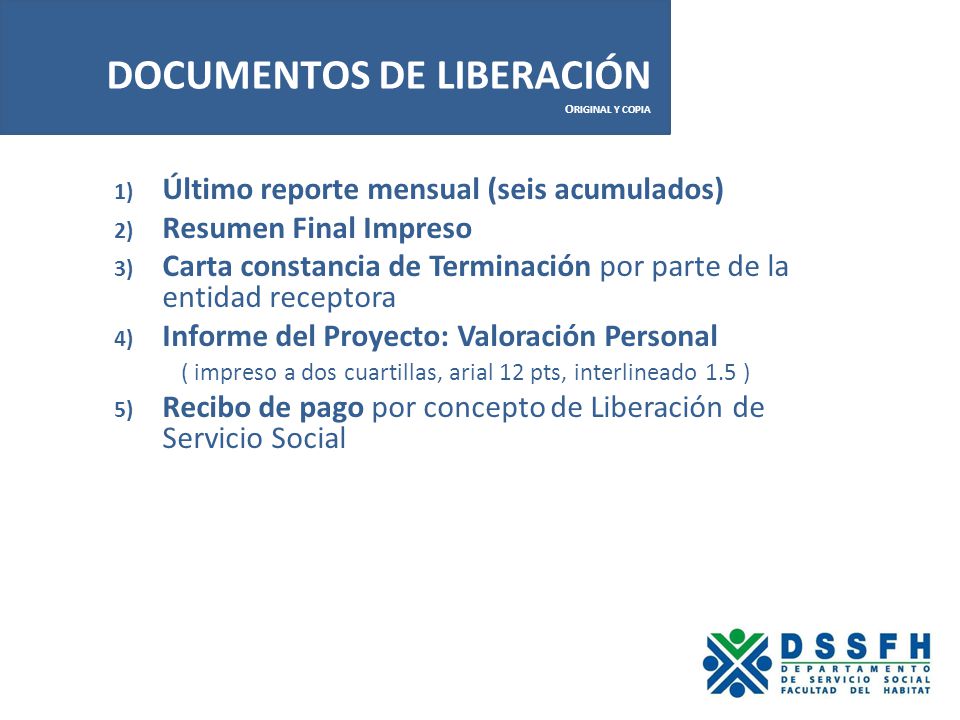 DOCUMENTOS DE LIBERACIÓN
ORIGINAL Y COPIA

1) Último reporte mensual (seis acumulados)
2) Resumen Final Impreso
3) Carta constancia de Terminación por parte de la entidad receptora
4) Informe del Proyecto: Valoración Personal
( impreso a dos cuartillas, arial 12 pts, interlineado 1.5 )
5) Recibo de pago por concepto de Liberación de Servicio Social

DSSFH
DEPARTAMENTO DE SERVICIO SOCIAL FACULTAD DEL HABITAT